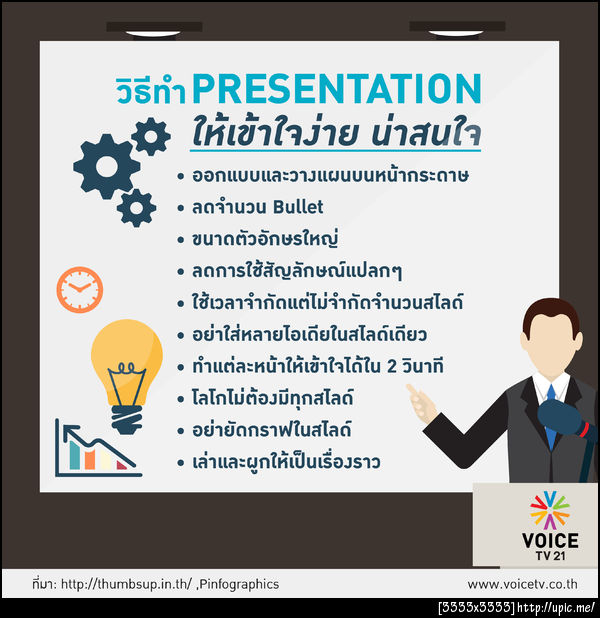 วิธีทำ PRESENTATION
ให้เข้าใจง่าย น่าสนใจ

• ออกแบบและวางแผนบนหน้ากระดาษ
• ลดจำนวน Bullet
• ขนาดตัวอักษรใหญ่
• ลดการใช้สัญลักษณ์แปลกๆ
• ใช้เวลาจำกัดแต่ไม่จำกัดจำนวนสไลด์
• อย่าใส่หลายไอเดียในสไลด์เดียว
• ทำแต่ละหน้าให้เข้าใจได้ใน 2 วินาที
• โลโกไม่ต้องมีทุกสไลด์
• อย่ายัดกราฟในสไลด์
• เล่าและผูกให้เป็นเรื่องราว

VOICE TV 21

ที่มา: http://thumbsup.in.th/ ,Pinfographics
www.voicetv.co.th

[3333x3333] http://upic.me/